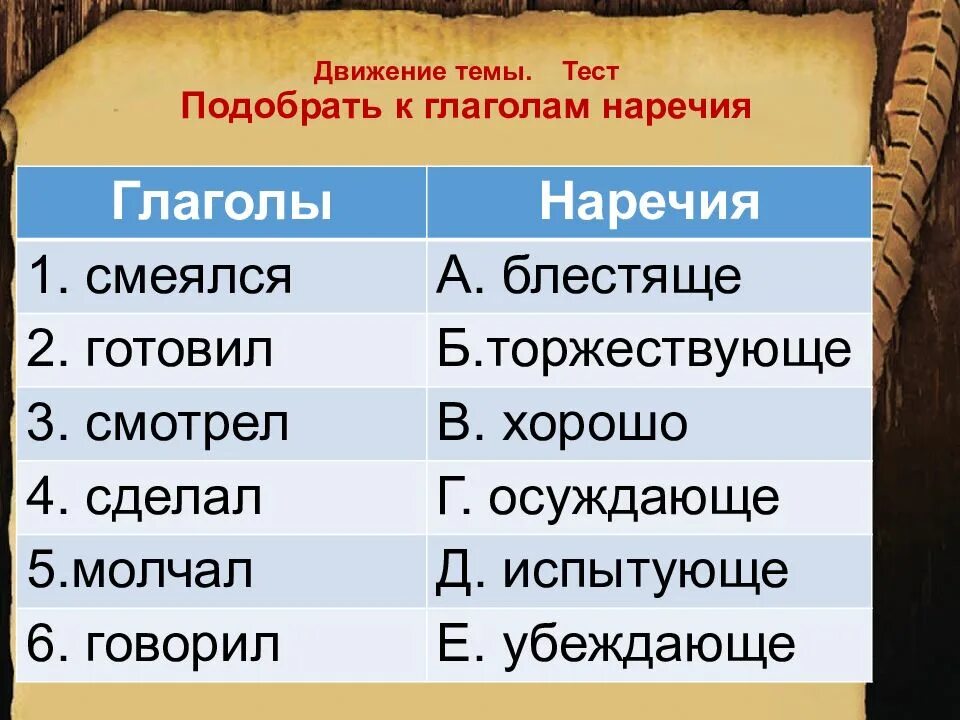 Движение темы. Тест
Подобрать к глаголам наречия

| Глаголы | Наречия |
|---|---|
| 1. смеялся | А. блестяще |
| 2. готовил | Б.торжествующе |
| 3. смотрел | В. хорошо |
| 4. сделал | Г. осуждающе |
| 5.молчал | Д. испытующе |
| 6. говорил | Е. убеждающе |